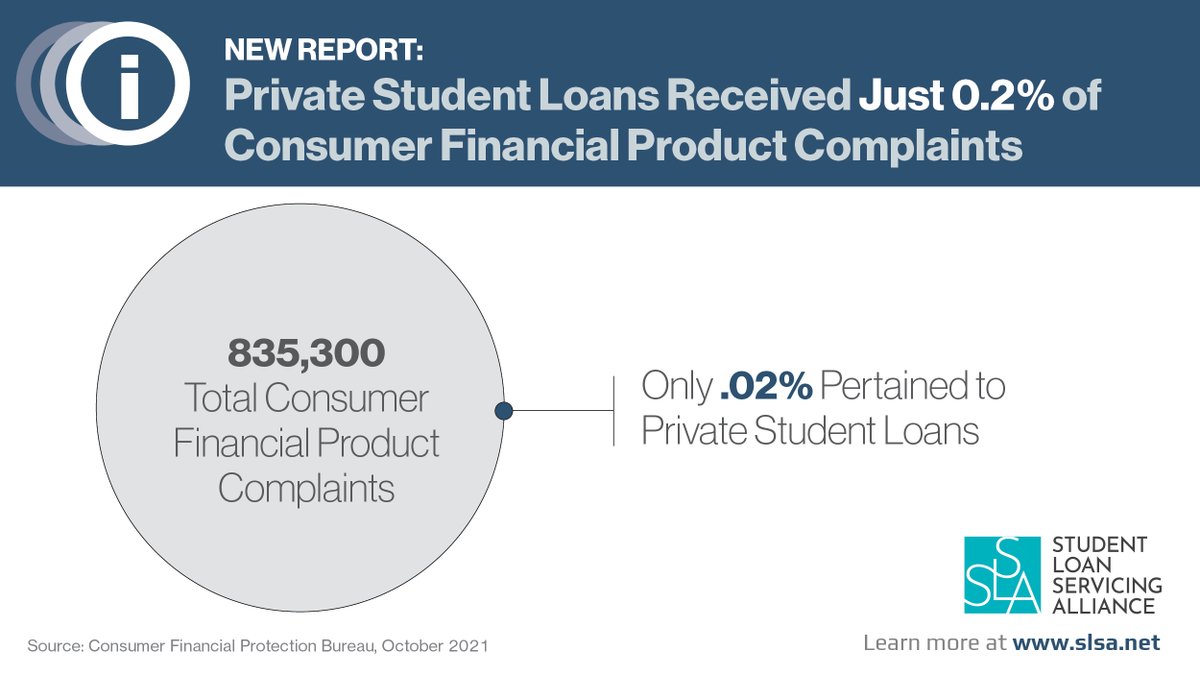 i

NEW REPORT:
Private Student Loans Received Just 0.2% of Consumer Financial Product Complaints

835,300
Total Consumer Financial Product Complaints

Only .02% Pertained to Private Student Loans

SLSA
STUDENT LOAN SERVICING ALLIANCE

Source: Consumer Financial Protection Bureau, October 2021

Learn more at www.slsa.net